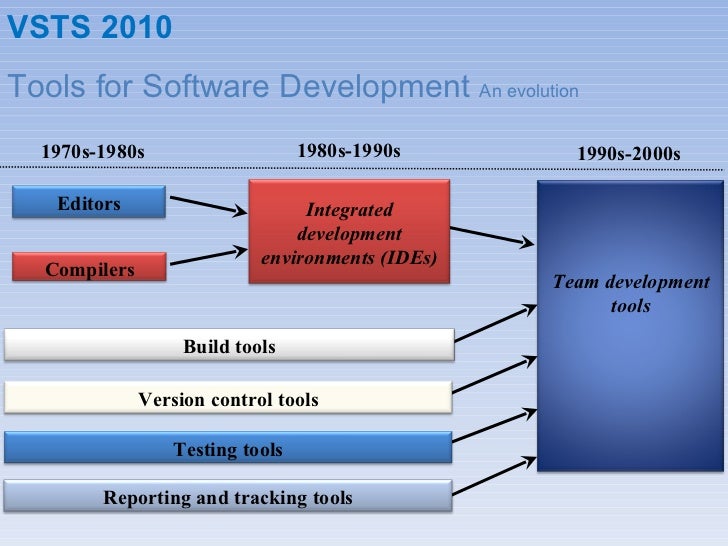 VSTS 2010

Tools for Software Development An evolution

1970s-1980s

1980s-1990s

1990s-2000s

Editors

Compilers

Integrated development environments (IDEs)

Team development tools

Build tools

Version control tools

Testing tools

Reporting and tracking tools